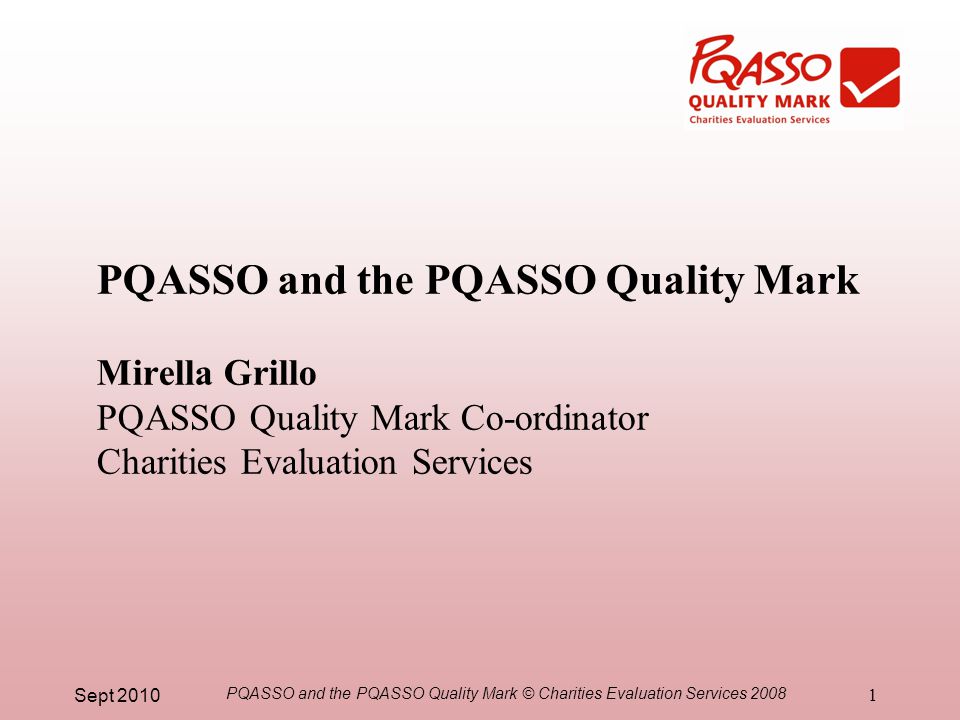 PQASSO
QUALITY MARK
Charities Evaluation Services

PQASSO and the PQASSO Quality Mark

Mirella Grillo
PQASSO Quality Mark Co-ordinator
Charities Evaluation Services

Sept 2010
PQASSO and the PQASSO Quality Mark © Charities Evaluation Services 2008
1